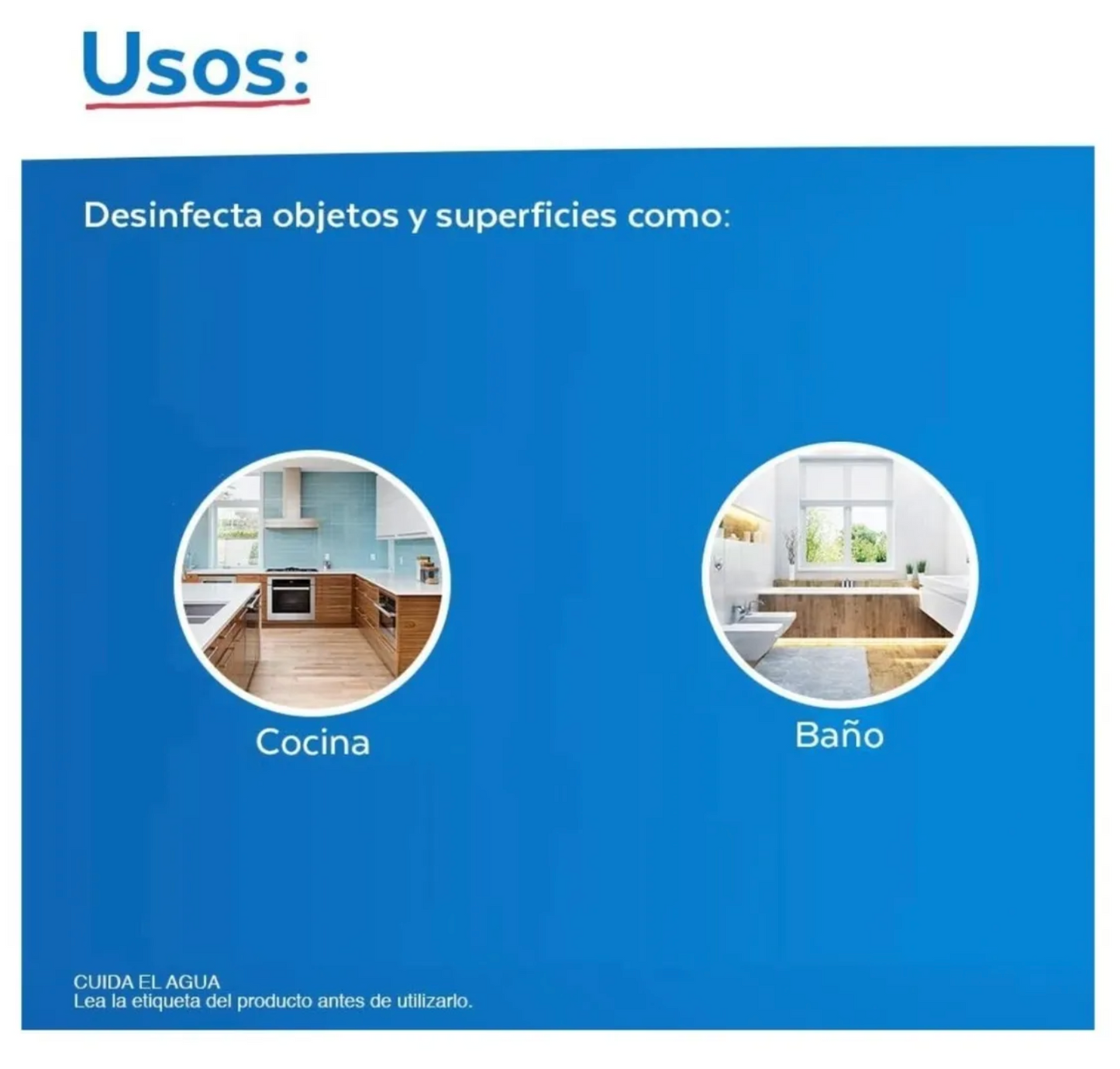 Usos:

Desinfecta objetos y superficies como:

Cocina

Baño

CUIDA EL AGUA
Lea la etiqueta del producto antes de utilizarlo.